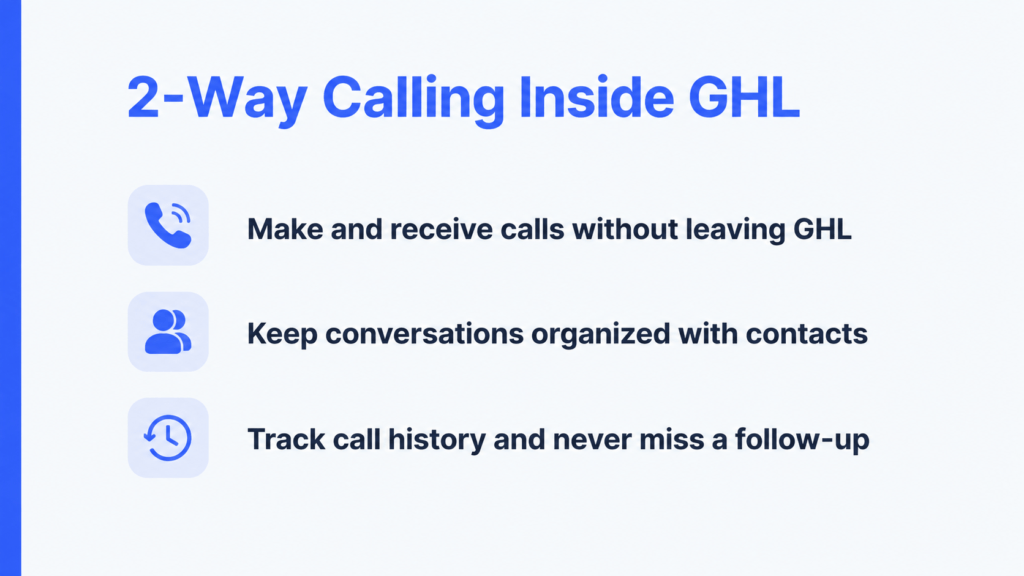 2-Way Calling Inside GHL

Make and receive calls without leaving GHL

Keep conversations organized with contacts

Track call history and never miss a follow-up